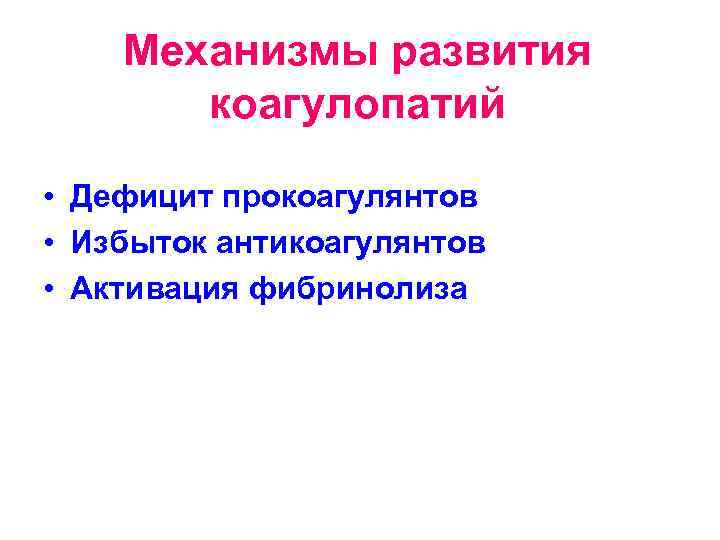 Механизмы развития коагулопатий

• Дефицит прокоагулянтов
• Избыток антикоагулянтов
• Активация фибринолиза